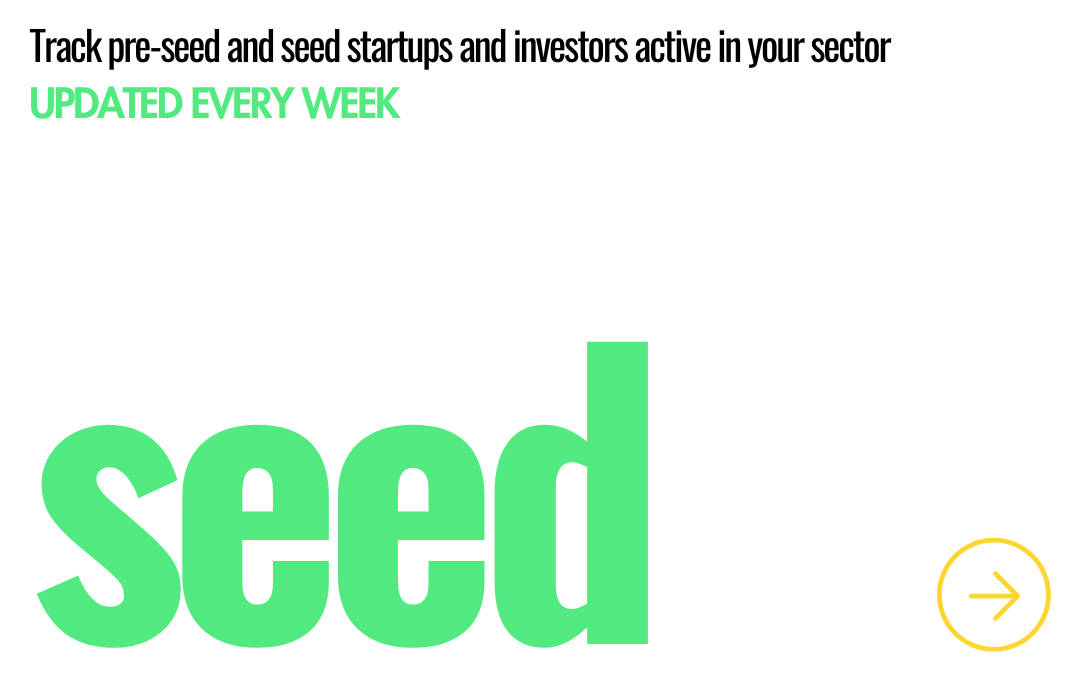 Track pre-seed and seed startups and investors active in your sector
UPDATED EVERY WEEK

seed